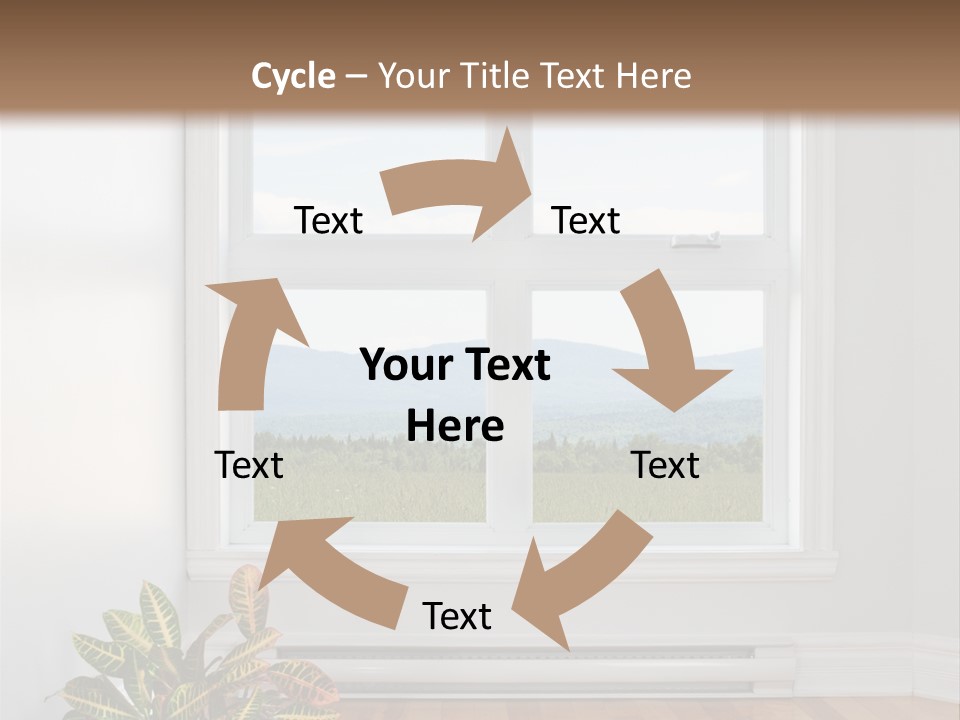 Cycle – Your Title Text Here

Text

Text

Your Text Here

Text

Text

Text